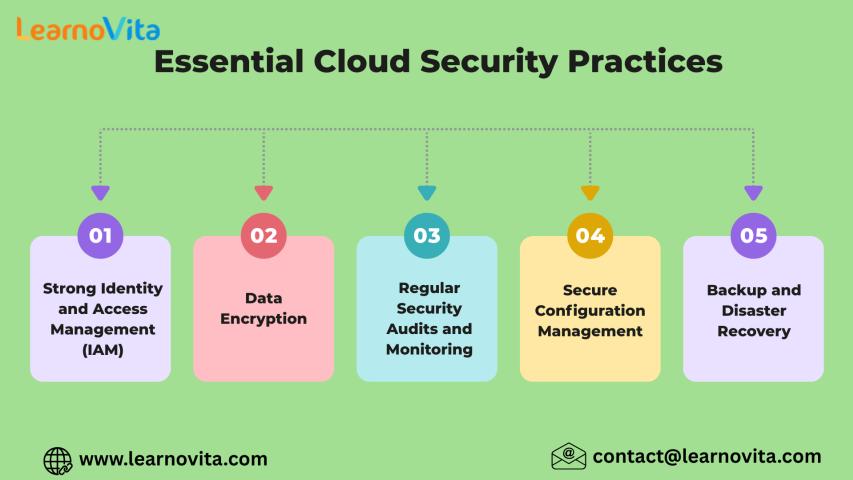 LearnoVita

Essential Cloud Security Practices

01
Strong Identity and Access Management (IAM)

02
Data Encryption

03
Regular Security Audits and Monitoring

04
Secure Configuration Management

05
Backup and Disaster Recovery

www.learnovita.com

contact@learnovita.com